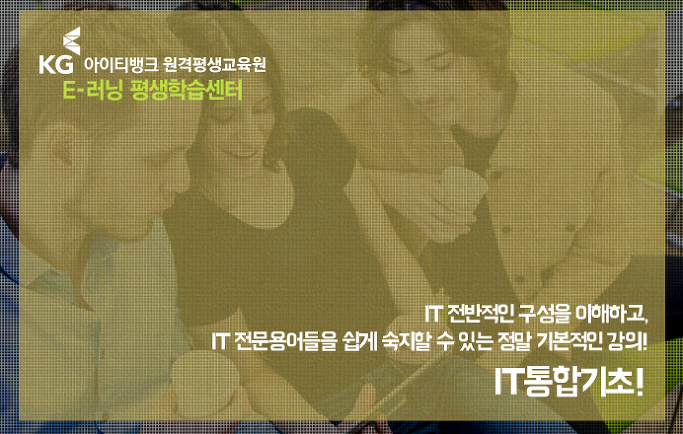 KG 아이티뱅크 원격평생교육원
E-러닝 평생학습센터

IT 전반적인 구성을 이해하고,
IT 전문용어들을 쉽게 숙지할 수 있는 정말 기본적인 강의!

IT통합기초!